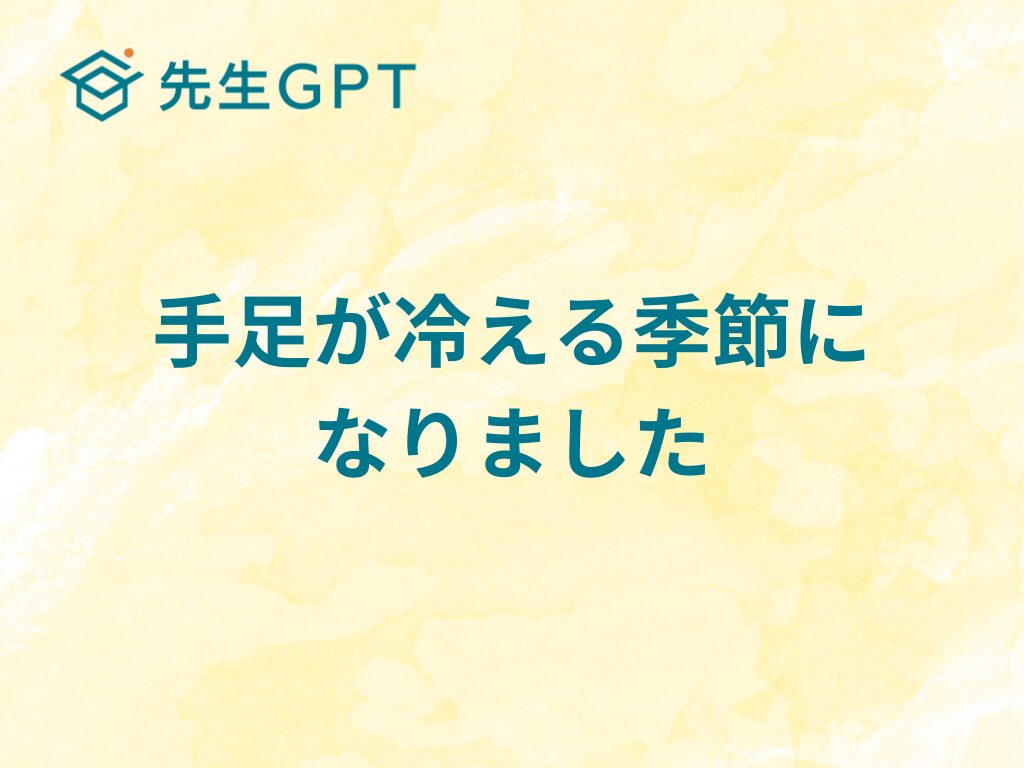 先生GPT

手足が冷える季節になりました